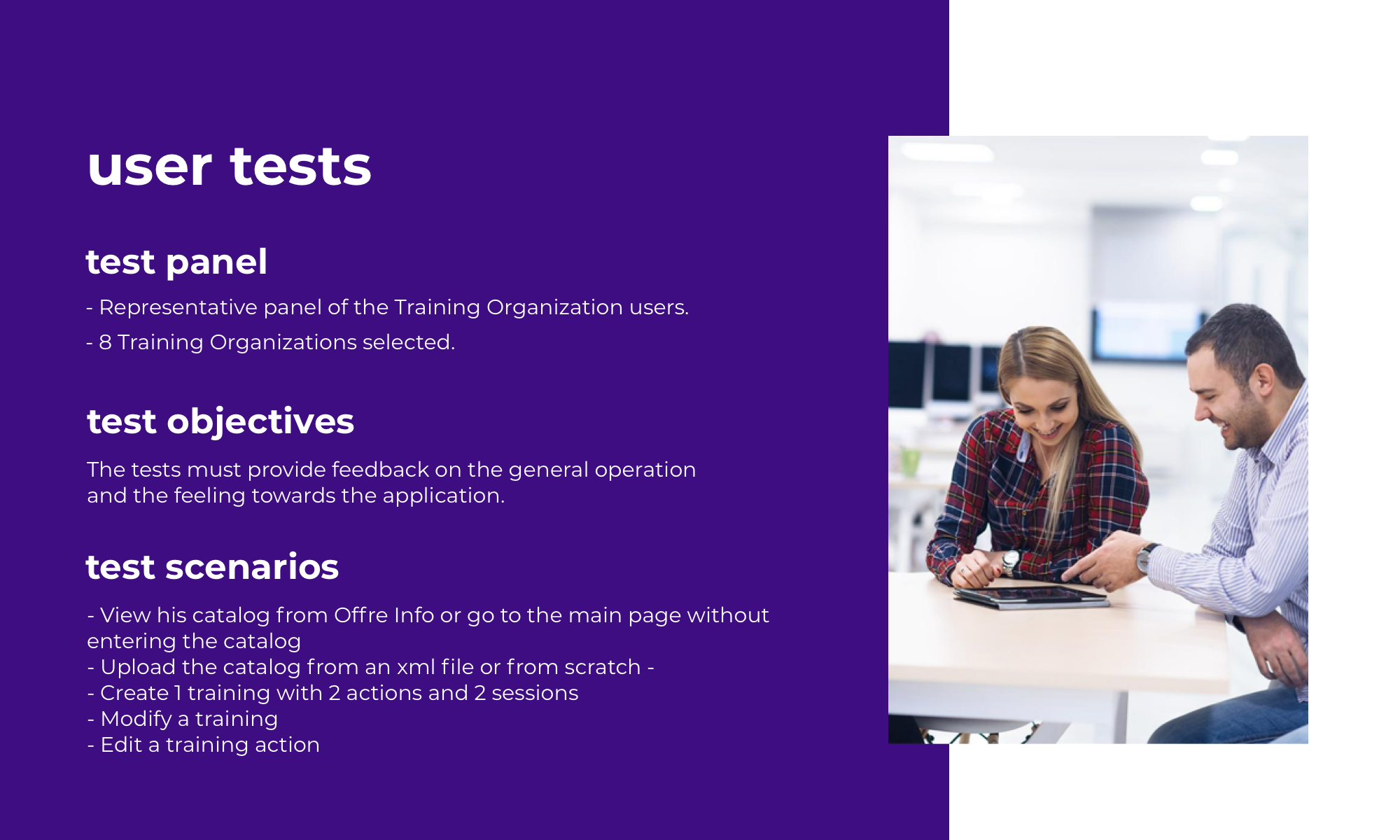 user tests

test panel

- Representative panel of the Training Organization users.

- 8 Training Organizations selected.

test objectives

The tests must provide feedback on the general operation and the feeling towards the application.

test scenarios

- View his catalog from Offre Info or go to the main page without entering the catalog
- Upload the catalog from an xml file or from scratch -
- Create 1 training with 2 actions and 2 sessions
- Modify a training
- Edit a training action